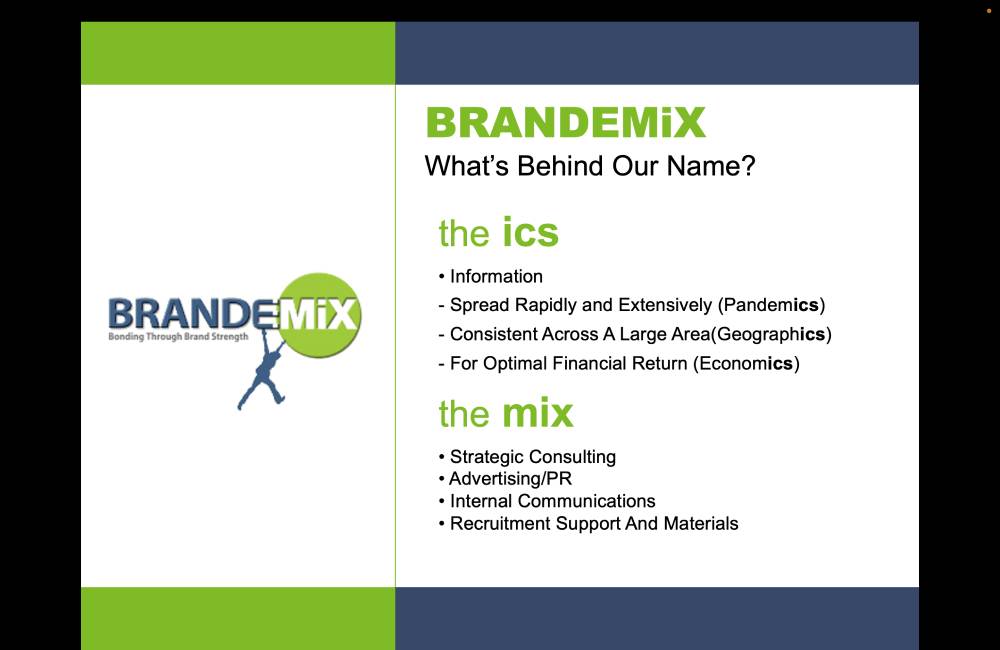 BRANDEMiX
Bonding Through Brand Strength

BRANDEMiX
What's Behind Our Name?

the ics

• Information
- Spread Rapidly and Extensively (Pandemics)
- Consistent Across A Large Area(Geographics)
- For Optimal Financial Return (Economics)

the mix

• Strategic Consulting
• Advertising/PR
• Internal Communications
• Recruitment Support And Materials